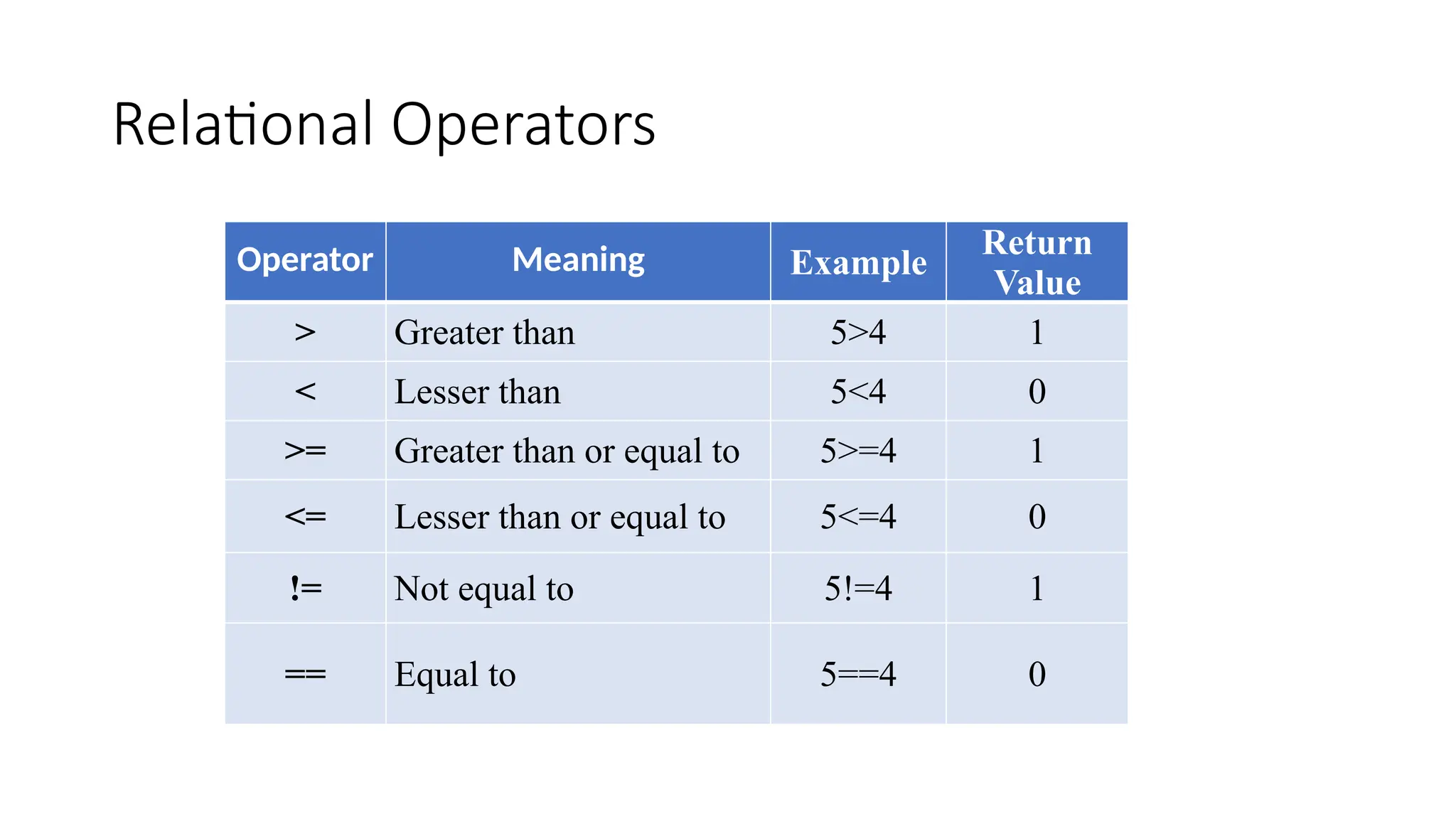 Relational Operators

| Operator | Meaning | Example | Return Value |
|---|---|---|---|
| > | Greater than | 5>4 | 1 |
| < | Lesser than | 5<4 | 0 |
| >= | Greater than or equal to | 5>=4 | 1 |
| <= | Lesser than or equal to | 5<=4 | 0 |
| != | Not equal to | 5!=4 | 1 |
| == | Equal to | 5==4 | 0 |